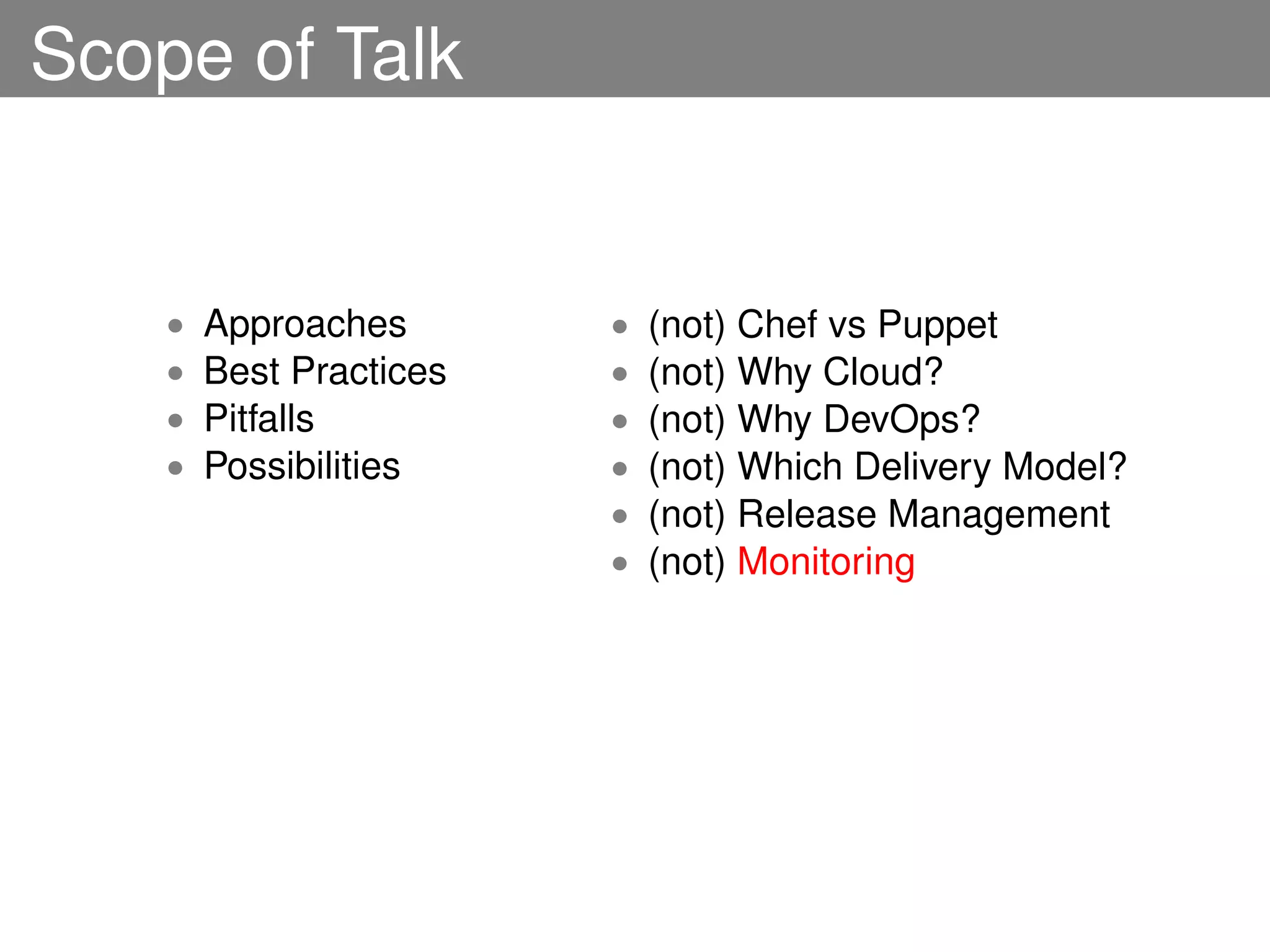 Scope of Talk

- Approaches
- Best Practices
- Pitfalls
- Possibilities

- (not) Chef vs Puppet
- (not) Why Cloud?
- (not) Why DevOps?
- (not) Which Delivery Model?
- (not) Release Management
- (not) Monitoring